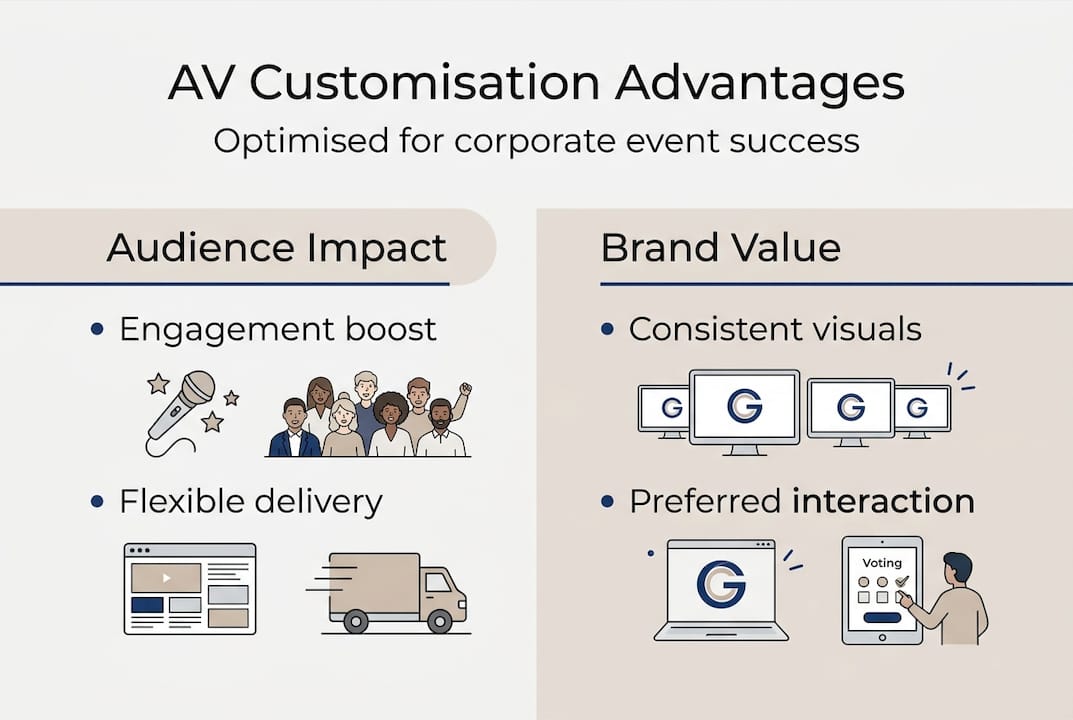 AV Customisation Advantages

Optimised for corporate event success

Audience Impact

• Engagement boost

• Flexible delivery

Brand Value

• Consistent visuals

G G G G

• Preferred interaction

G

Voting